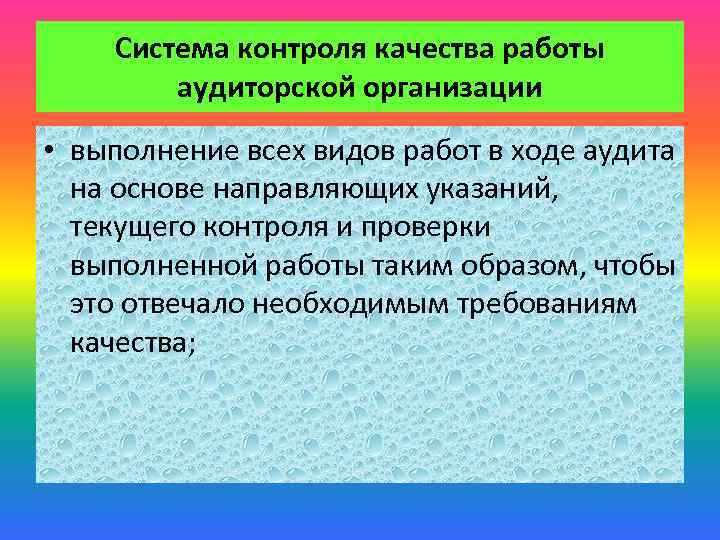 Система контроля качества работы аудиторской организации

• выполнение всех видов работ в ходе аудита на основе направляющих указаний, текущего контроля и проверки выполненной работы таким образом, чтобы это отвечало необходимым требованиям качества;